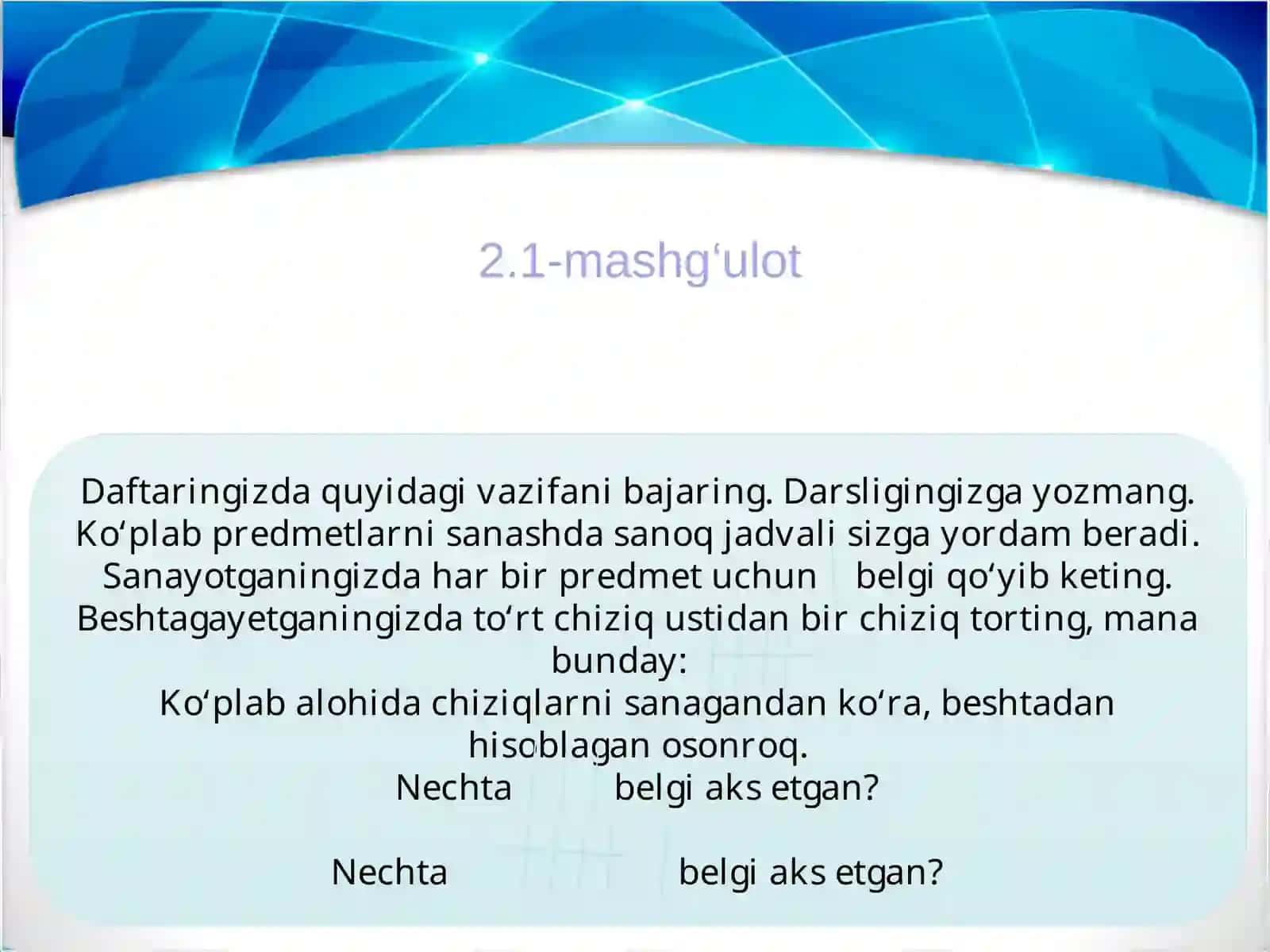 2.1-mashg‘ulot

Daftaringizda quyidagi vazifani bajaring. Darsligingizga yozmang. Ko‘plab predmetlarni sanashda sanoq jadvali sizga yordam beradi. Sanayotganingizda har bir predmet uchun belgi qo‘yib keting. Beshtagayetganingizda to‘rt chiziq ustidan bir chiziq torting, mana bunday:
Ko‘plab alohida chiziqlarni sanagandan ko‘ra, beshtadan hisoblagan osonroq.
Nechta belgi aks etgan?

Nechta belgi aks etgan?